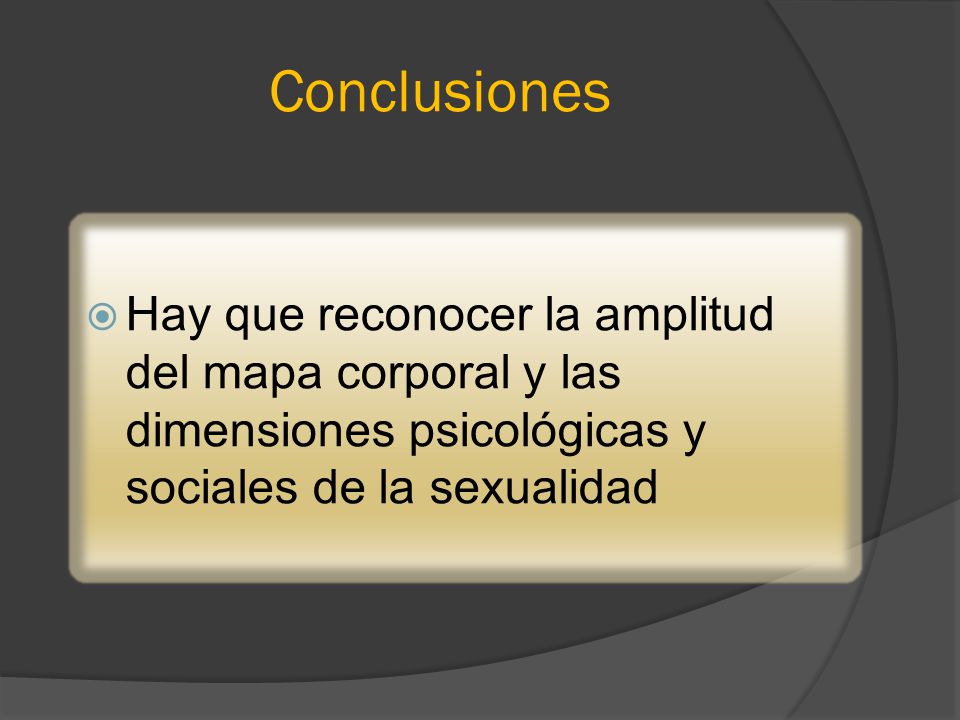 Conclusiones

Hay que reconocer la amplitud del mapa corporal y las dimensiones psicológicas y sociales de la sexualidad